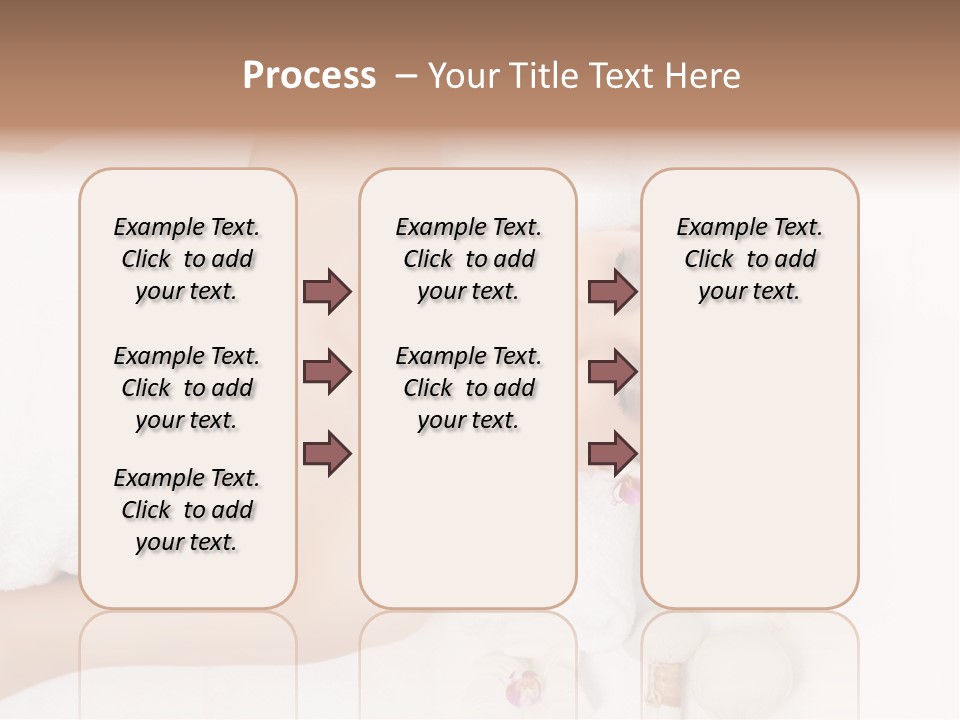 Process – Your Title Text Here

Example Text. Click to add your text.

Example Text. Click to add your text.

Example Text. Click to add your text.

Example Text. Click to add your text.

Example Text. Click to add your text.

Example Text. Click to add your text.